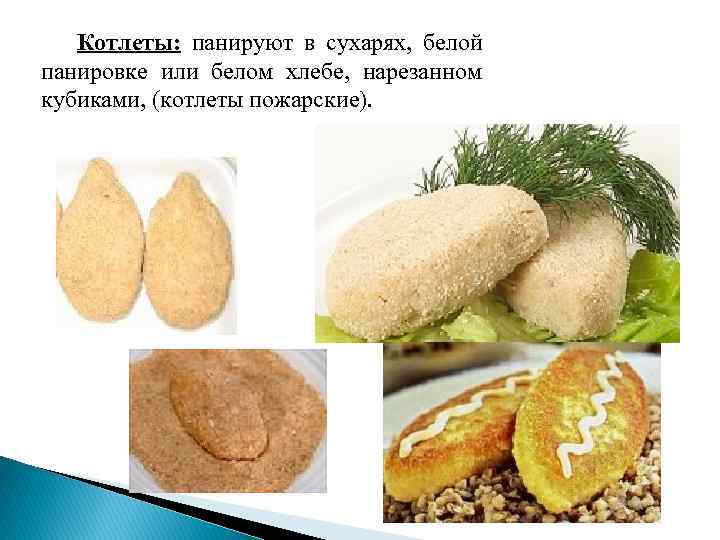 Котлеты: панируют в сухарях, белой панировке или белом хлебе, нарезанном кубиками, (котлеты пожарские).